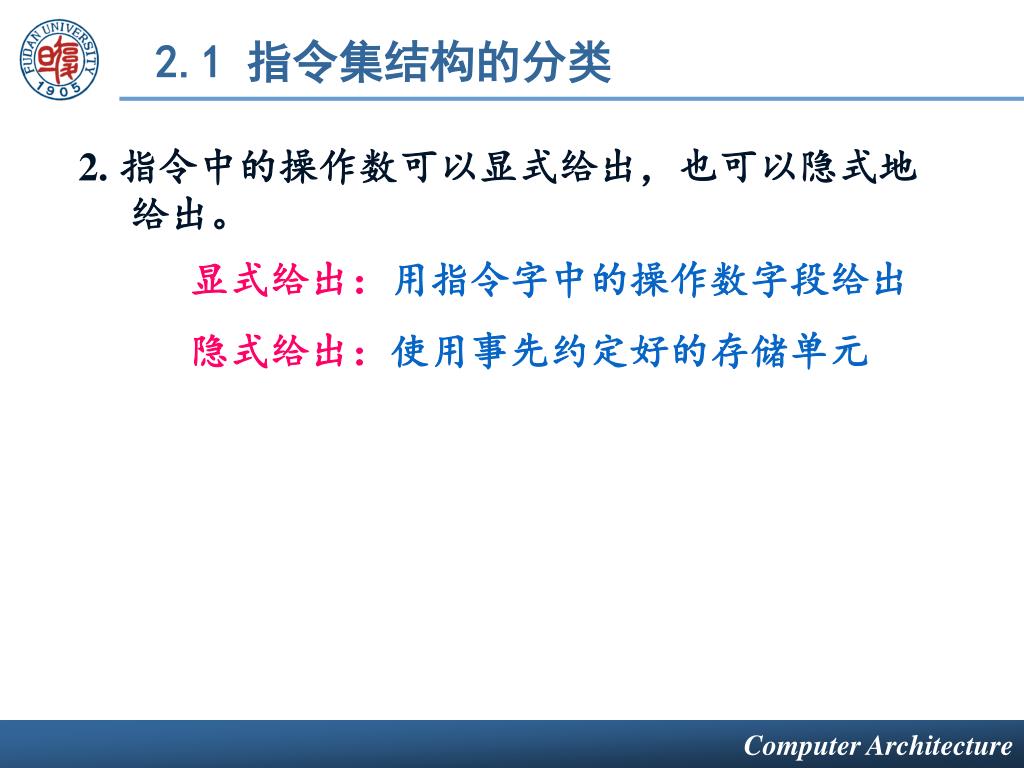 FUDAN UNIVERSITY 1905

2.1 指令集结构的分类

2. 指令中的操作数可以显式给出，也可以隐式地给出。

显式给出：用指令字中的操作数字段给出

隐式给出：使用事先约定好的存储单元

Computer Architecture